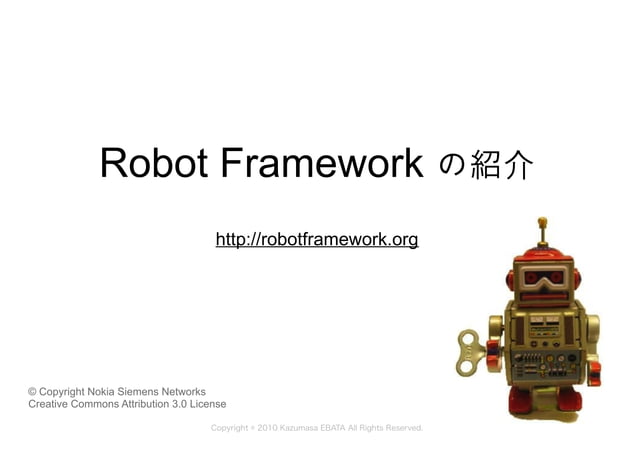 Robot Framework の紹介

http://robotframework.org

© Copyright Nokia Siemens Networks
Creative Commons Attribution 3.0 License

Copyright © 2010 Kazumasa EBATA All Rights Reserved.